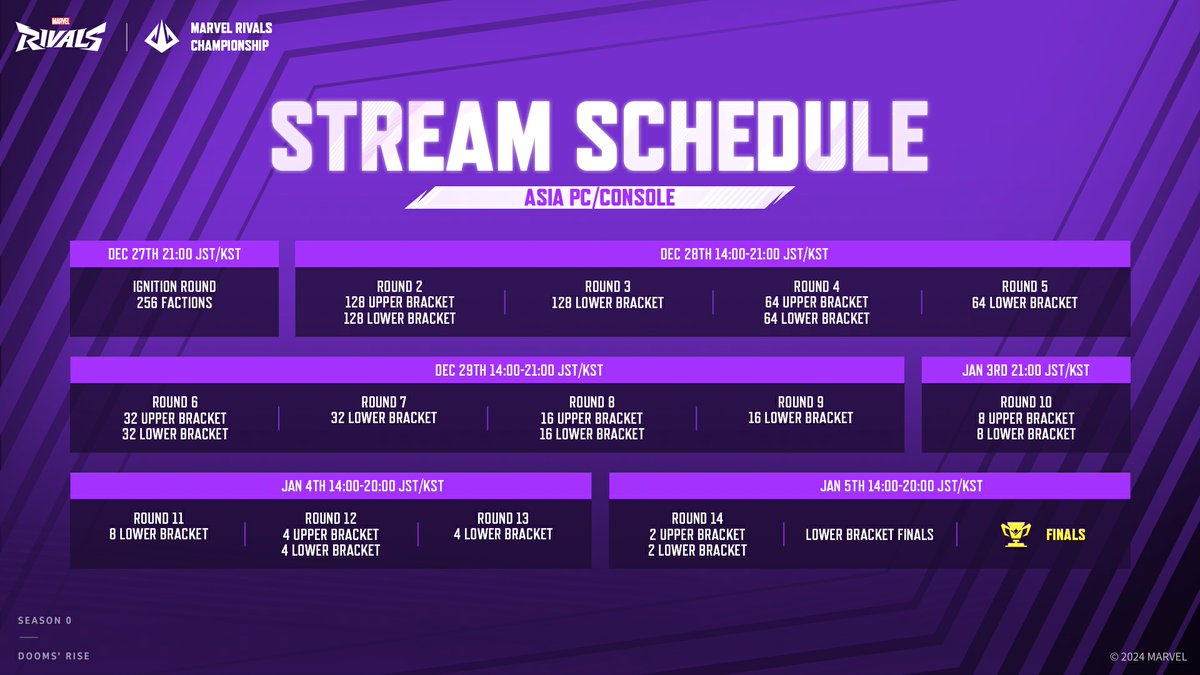 MARVEL RIVALS

MARVEL RIVALS CHAMPIONSHIP

STREAM SCHEDULE

ASIA PC/CONSOLE

DEC 27TH 21:00 JST/KST

IGNITION ROUND
256 FACTIONS

DEC 28TH 14:00-21:00 JST/KST

ROUND 2
128 UPPER BRACKET
128 LOWER BRACKET

ROUND 3
128 LOWER BRACKET

ROUND 4
64 UPPER BRACKET
64 LOWER BRACKET

ROUND 5
64 LOWER BRACKET

DEC 29TH 14:00-21:00 JST/KST

ROUND 6
32 UPPER BRACKET
32 LOWER BRACKET

ROUND 7
32 LOWER BRACKET

ROUND 8
16 UPPER BRACKET
16 LOWER BRACKET

ROUND 9
16 LOWER BRACKET

JAN 3RD 21:00 JST/KST

ROUND 10
8 UPPER BRACKET
8 LOWER BRACKET

JAN 4TH 14:00-20:00 JST/KST

ROUND 11
8 LOWER BRACKET

ROUND 12
4 UPPER BRACKET
4 LOWER BRACKET

ROUND 13
4 LOWER BRACKET

JAN 5TH 14:00-20:00 JST/KST

ROUND 14
2 UPPER BRACKET
2 LOWER BRACKET

LOWER BRACKET FINALS

FINALS

SEASON 0

DOOMS' RISE

© 2024 MARVEL